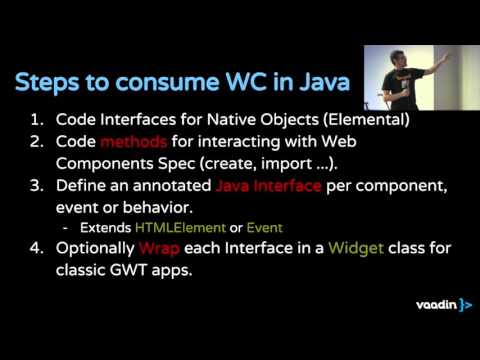 Steps to consume WC in Java

1. Code Interfaces for Native Objects (Elemental)
2. Code methods for interacting with Web Components Spec (create, import ...).
3. Define an annotated Java Interface per component, event or behavior.
   - Extends HTMLElement or Event
4. Optionally Wrap each Interface in a Widget class for classic GWT apps.

vaadin }>